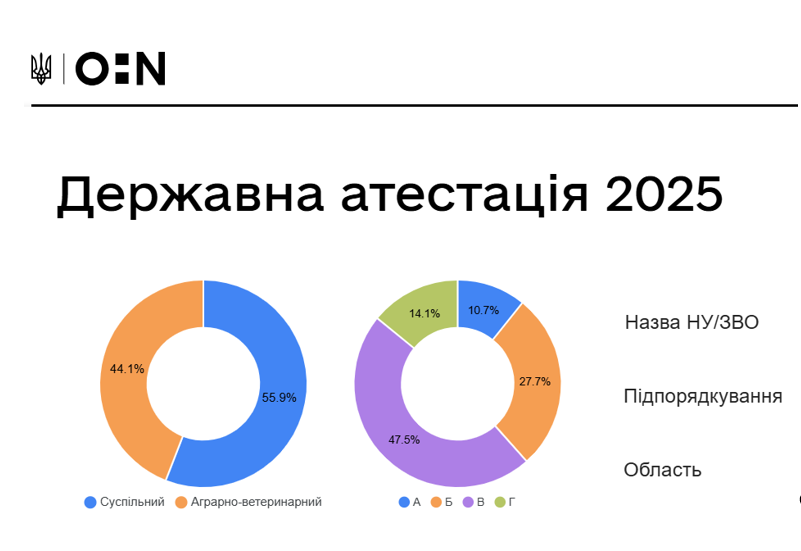 O:N

Державна атестація 2025

44.1%
55.9%

Суспільний Аграрно-ветеринарний

14.1%
10.7%
27.7%
47.5%

А Б В Г

Назва НУ/ЗВО

Підпорядкування

Область